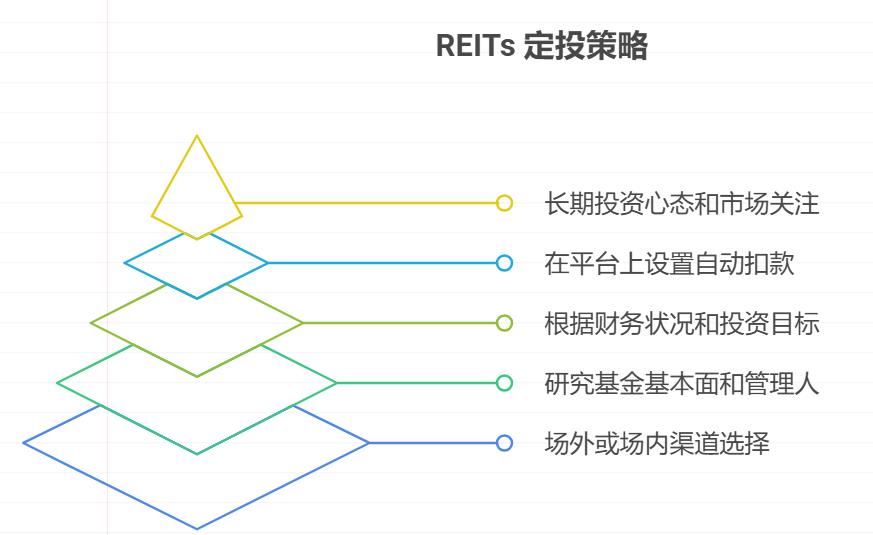 REITs 定投策略

长期投资心态和市场关注

在平台上设置自动扣款

根据财务状况和投资目标

研究基金基本面和管理人

场外或场内渠道选择